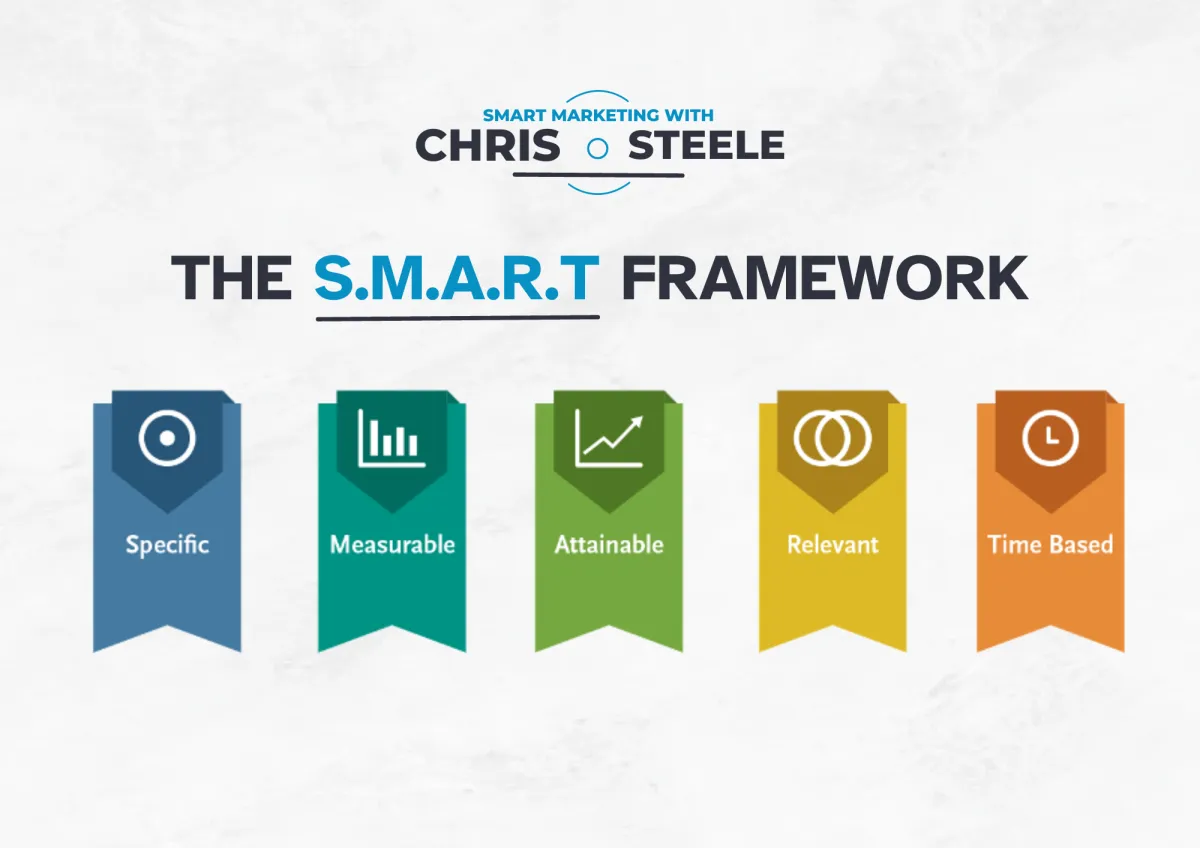 SMART MARKETING WITH
CHRIS STEELE

THE S.M.A.R.T FRAMEWORK

Specific

Measurable

Attainable

Relevant

Time Based